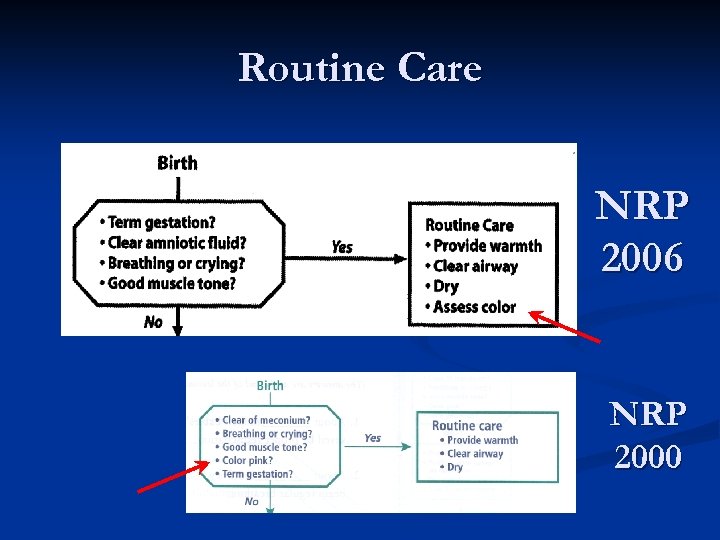 Routine Care

Birth

• Term gestation?
• Clear amniotic fluid?
• Breathing or crying?
• Good muscle tone?

Yes

No

Routine Care
• Provide warmth
• Clear airway
• Dry
• Assess color

NRP 2006

Birth

• Clear of meconium?
• Breathing or crying?
• Good muscle tone?
• Color pink?
• Term gestation?

Yes

No

Routine care
• Provide warmth
• Clear airway
• Dry

NRP 2000